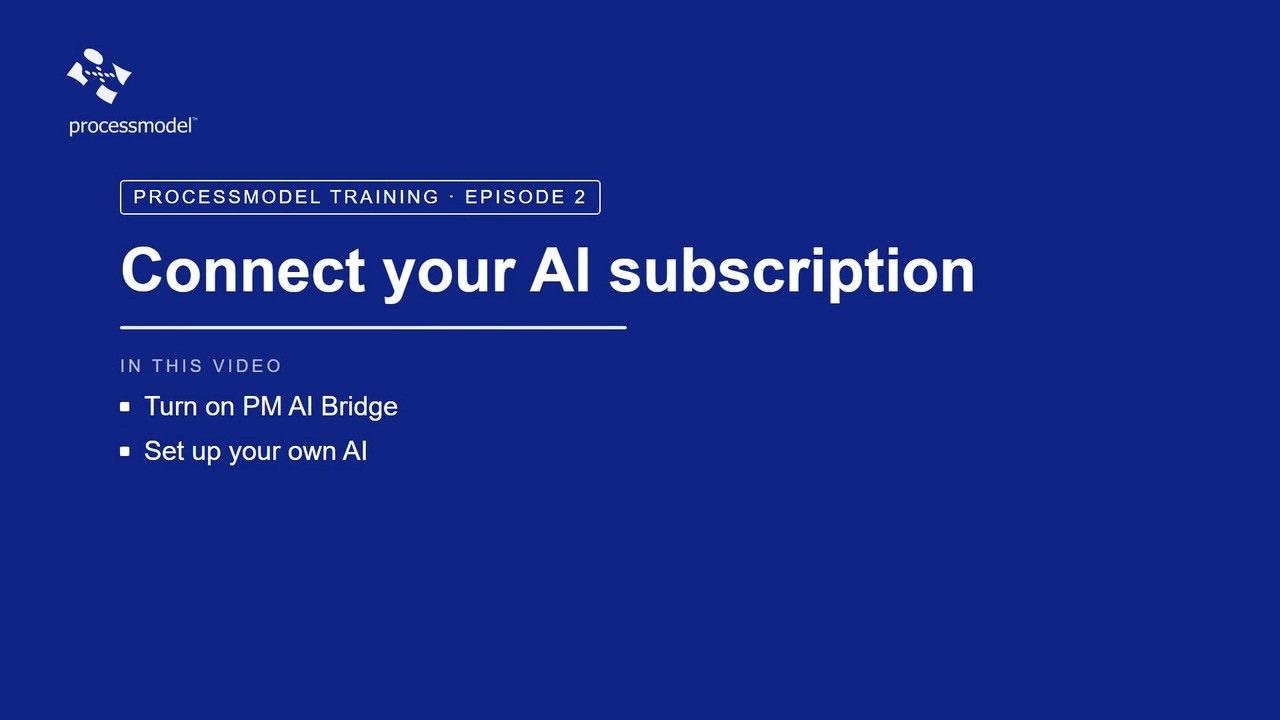 processmodel™

PROCESSMODEL TRAINING · EPISODE 2

Connect your AI subscription

IN THIS VIDEO

• Turn on PM AI Bridge
• Set up your own AI